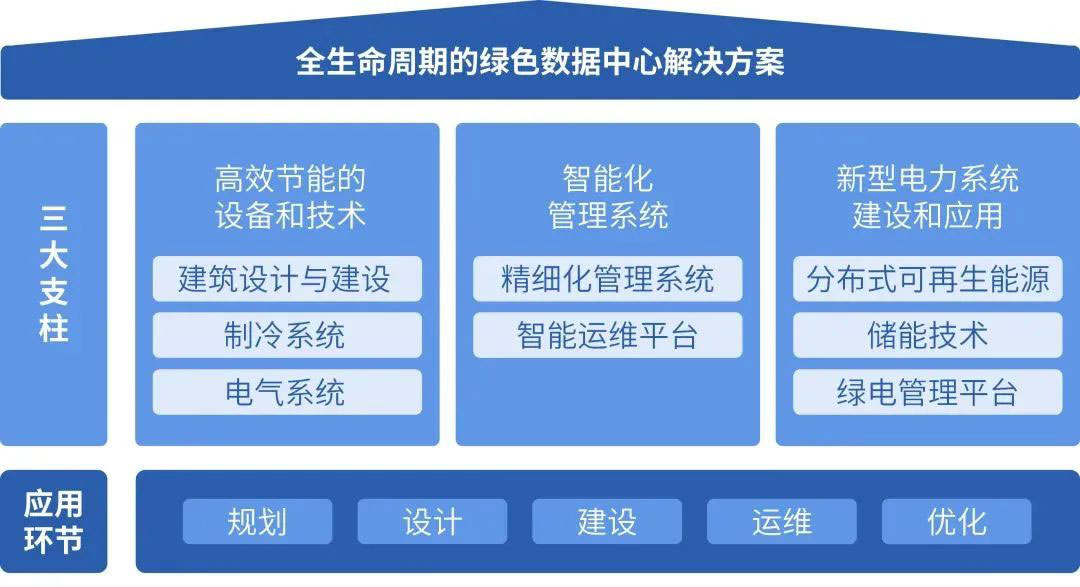 全生命周期的绿色数据中心解决方案

三大支柱

高效节能的设备和技术
建筑设计与建设
制冷系统
电气系统

智能化管理系统
精细化管理系统
智能运维平台

新型电力系统建设和应用
分布式可再生能源
储能技术
绿电管理平台

应用环节

规划
设计
建设
运维
优化